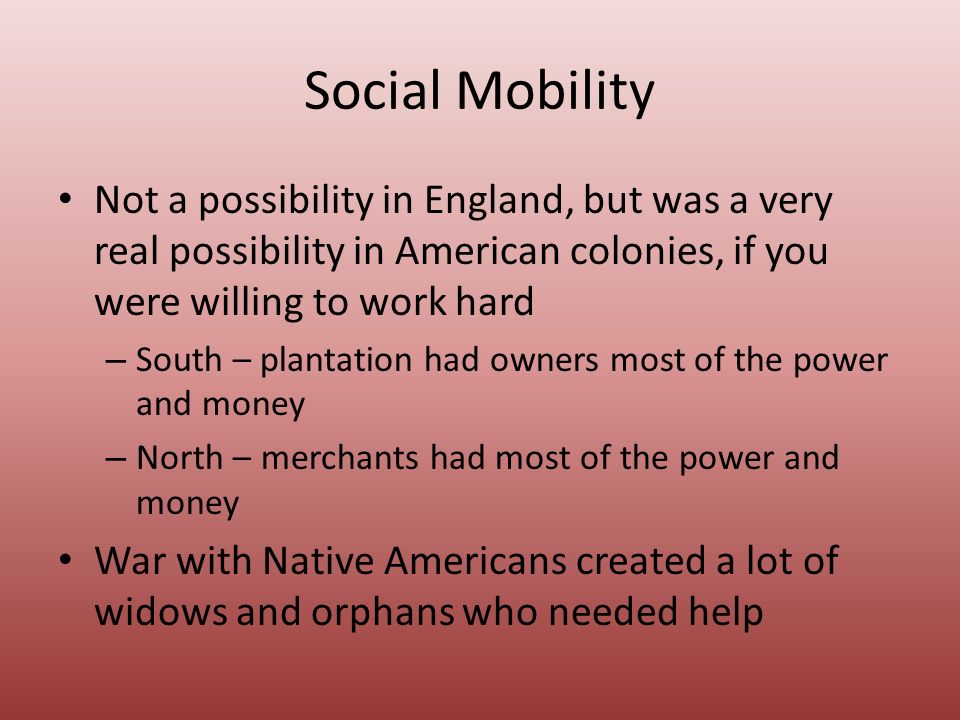 Social Mobility

• Not a possibility in England, but was a very real possibility in American colonies, if you were willing to work hard

– South – plantation had owners most of the power and money

– North – merchants had most of the power and money

• War with Native Americans created a lot of widows and orphans who needed help